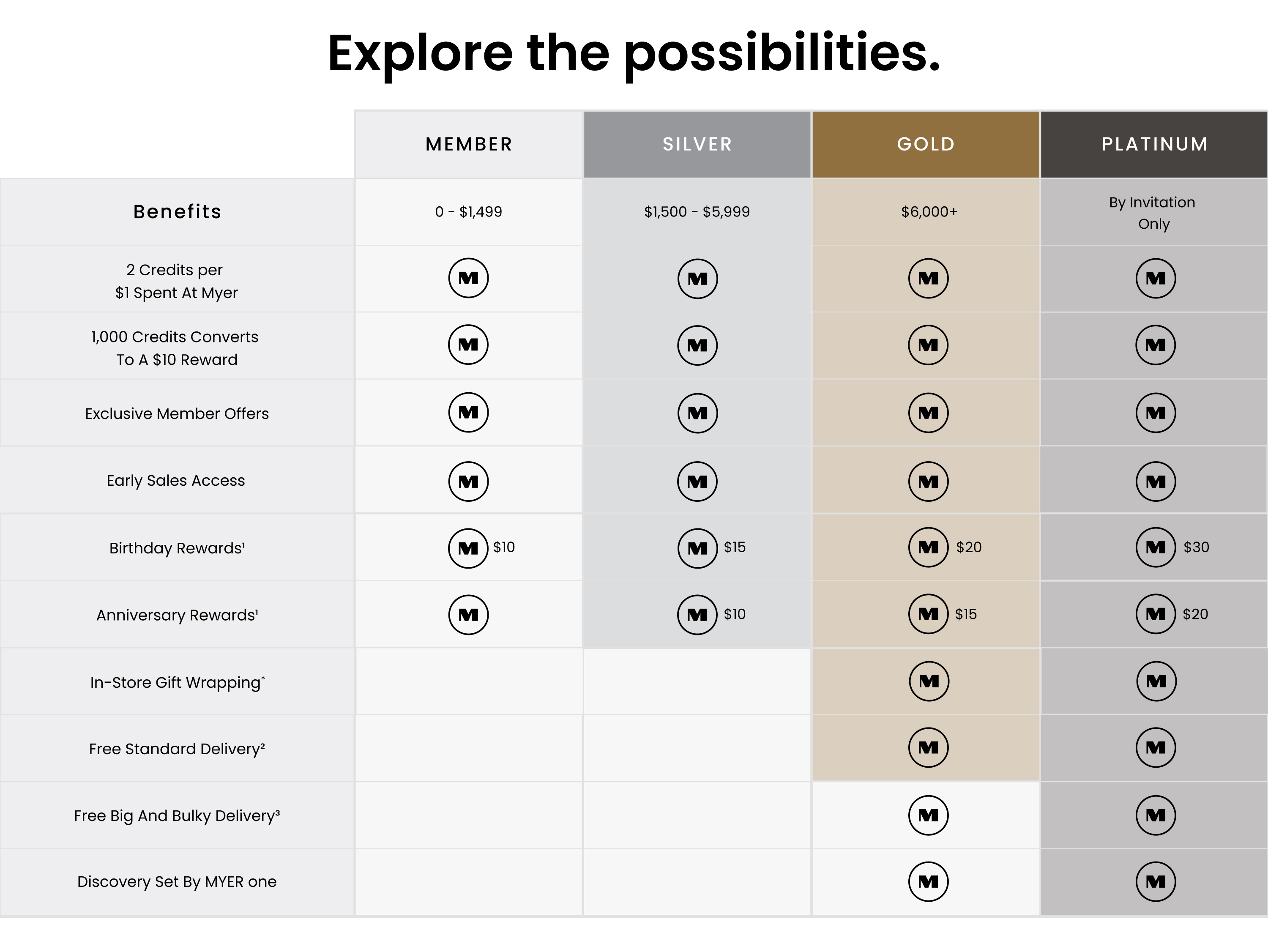 Explore the possibilities.

| | MEMBER | SILVER | GOLD | PLATINUM |
|---|---|---|---|---|
| Benefits | 0 - $1,499 | $1,500 - $5,999 | $6,000+ | By Invitation Only |
| 2 Credits per $1 Spent At Myer | M | M | M | M |
| 1,000 Credits Converts To A $10 Reward | M | M | M | M |
| Exclusive Member Offers | M | M | M | M |
| Early Sales Access | M | M | M | M |
| Birthday Rewards¹ | M $10 | M $15 | M $20 | M $30 |
| Anniversary Rewards¹ | M | M $10 | M $15 | M $20 |
| In-Store Gift Wrapping* | | | M | M |
| Free Standard Delivery² | | | M | M |
| Free Big And Bulky Delivery³ | | | M | M |
| Discovery Set By MYER one | | | M | M |